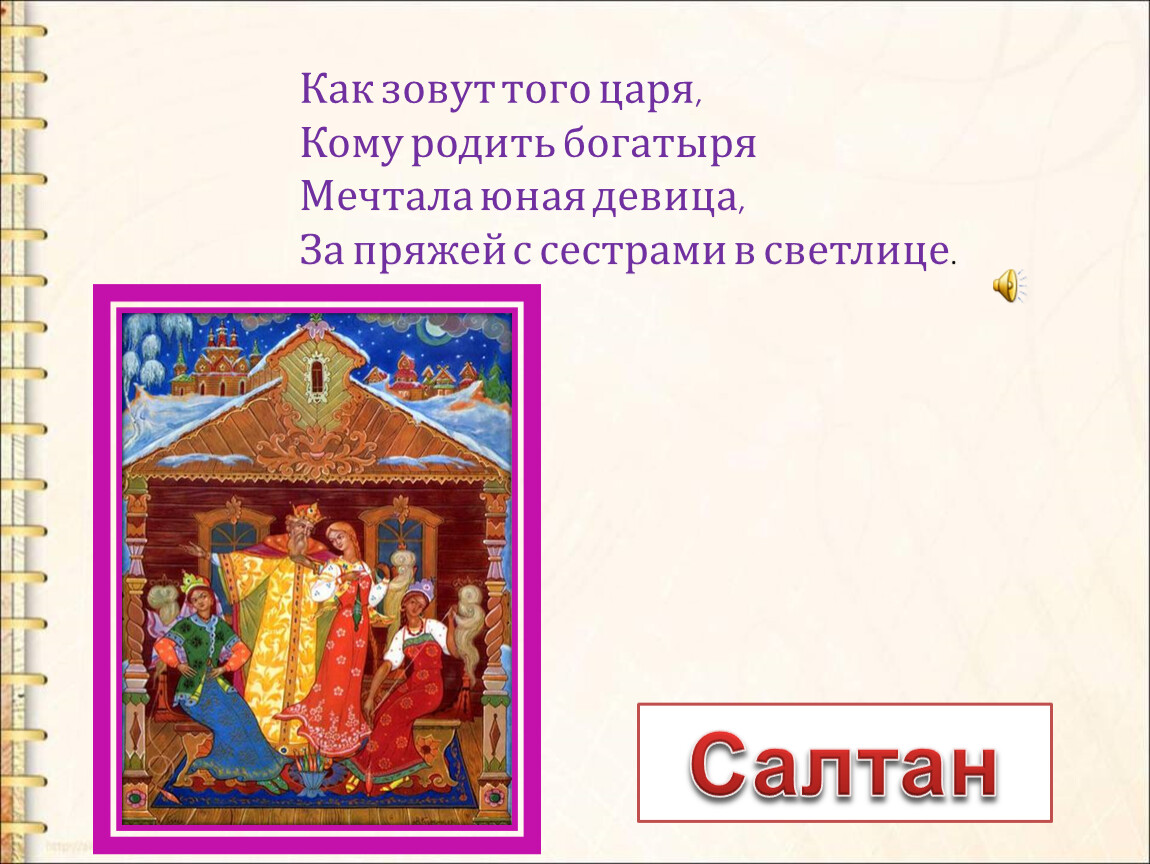 Как зовут того царя,
Кому родить богатыря
Мечтала юная девица,
За пряжей с сестрами в светлице.

Салтан